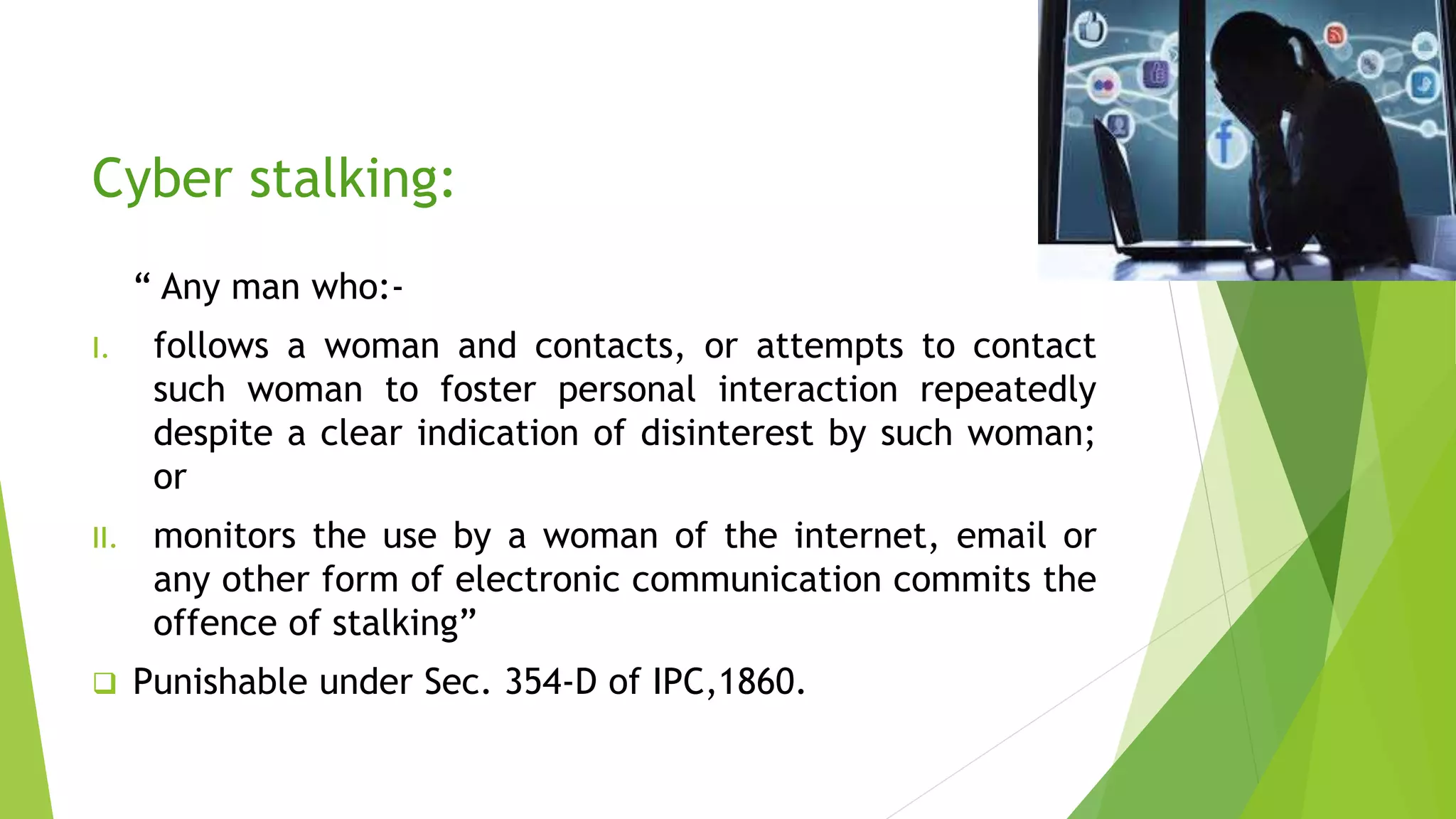 Cyber stalking:

“ Any man who:-

I. follows a woman and contacts, or attempts to contact such woman to foster personal interaction repeatedly despite a clear indication of disinterest by such woman; or

II. monitors the use by a woman of the internet, email or any other form of electronic communication commits the offence of stalking”

❑ Punishable under Sec. 354-D of IPC,1860.